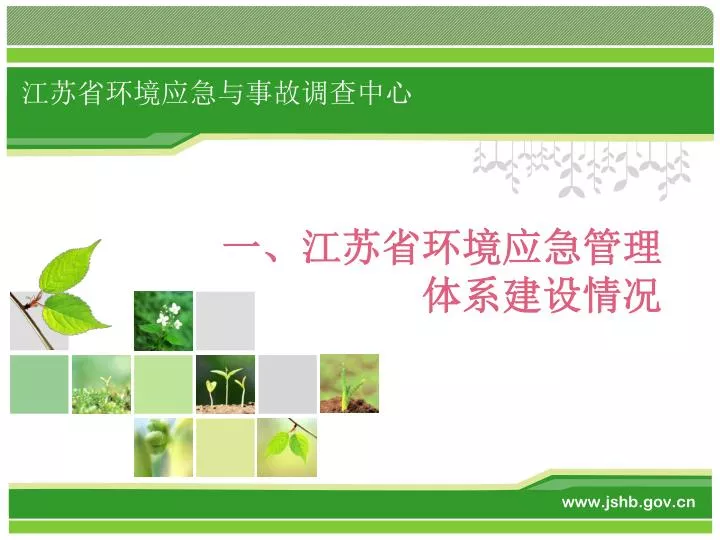 江苏省环境应急与事故调查中心

一、江苏省环境应急管理体系建设情况

www.jshb.gov.cn